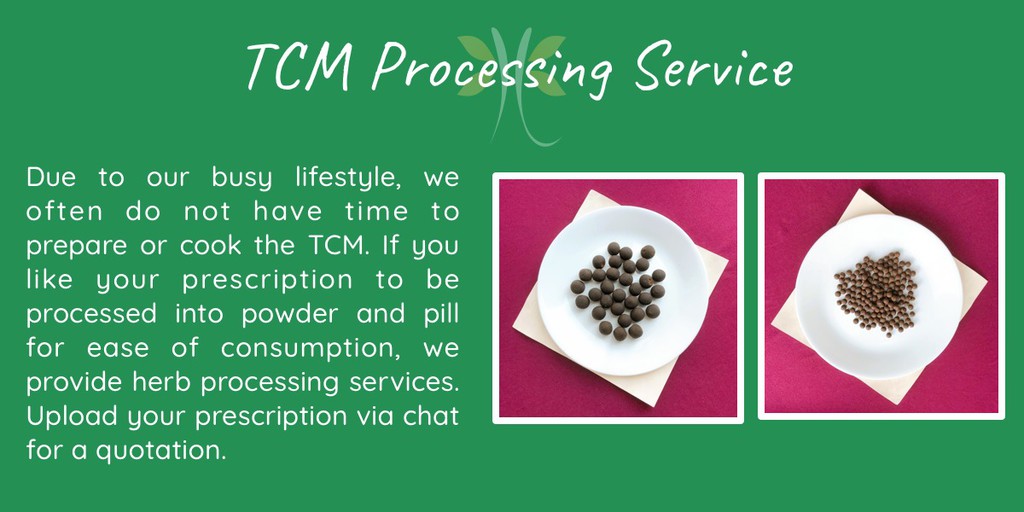 TCM Processing Service

Due to our busy lifestyle, we often do not have time to prepare or cook the TCM. If you like your prescription to be processed into powder and pill for ease of consumption, we provide herb processing services. Upload your prescription via chat for a quotation.